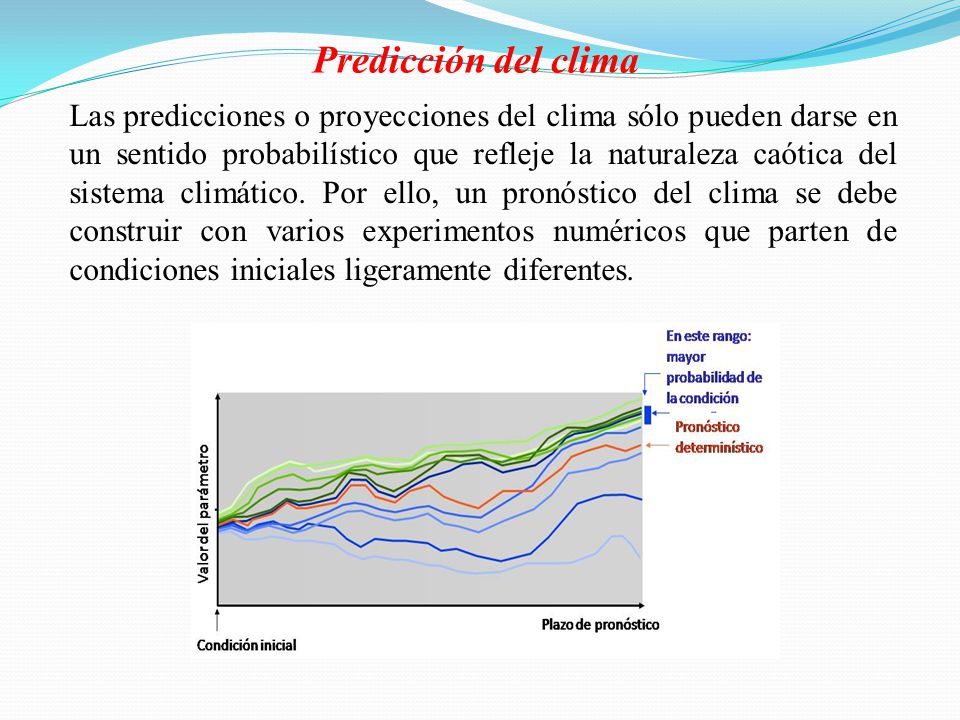 Predicción del clima

Las predicciones o proyecciones del clima sólo pueden darse en un sentido probabilístico que refleje la naturaleza caótica del sistema climático. Por ello, un pronóstico del clima se debe construir con varios experimentos numéricos que parten de condiciones iniciales ligeramente diferentes.

En este rango: mayor probabilidad de la condición

Pronóstico determinístico

Valor del parámetro

Plazo de pronóstico

Condición inicial